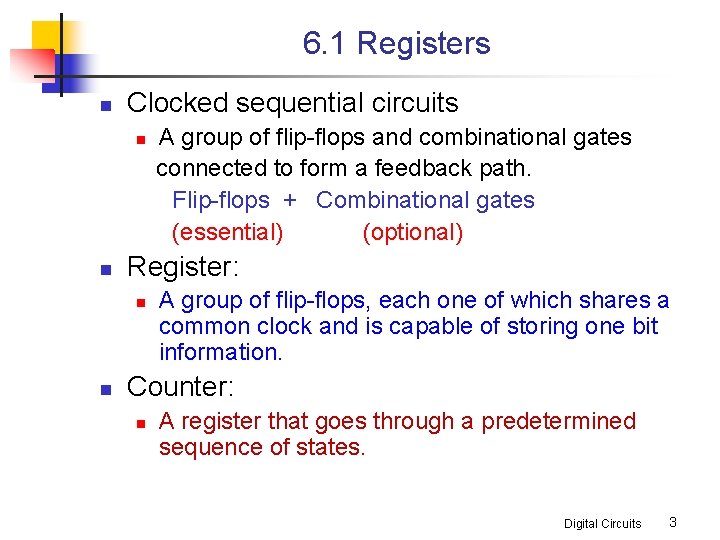 6.1 Registers

Clocked sequential circuits

A group of flip-flops and combinational gates connected to form a feedback path.

Flip-flops + Combinational gates
(essential) (optional)

Register:

A group of flip-flops, each one of which shares a common clock and is capable of storing one bit information.

Counter:

A register that goes through a predetermined sequence of states.

Digital Circuits 3